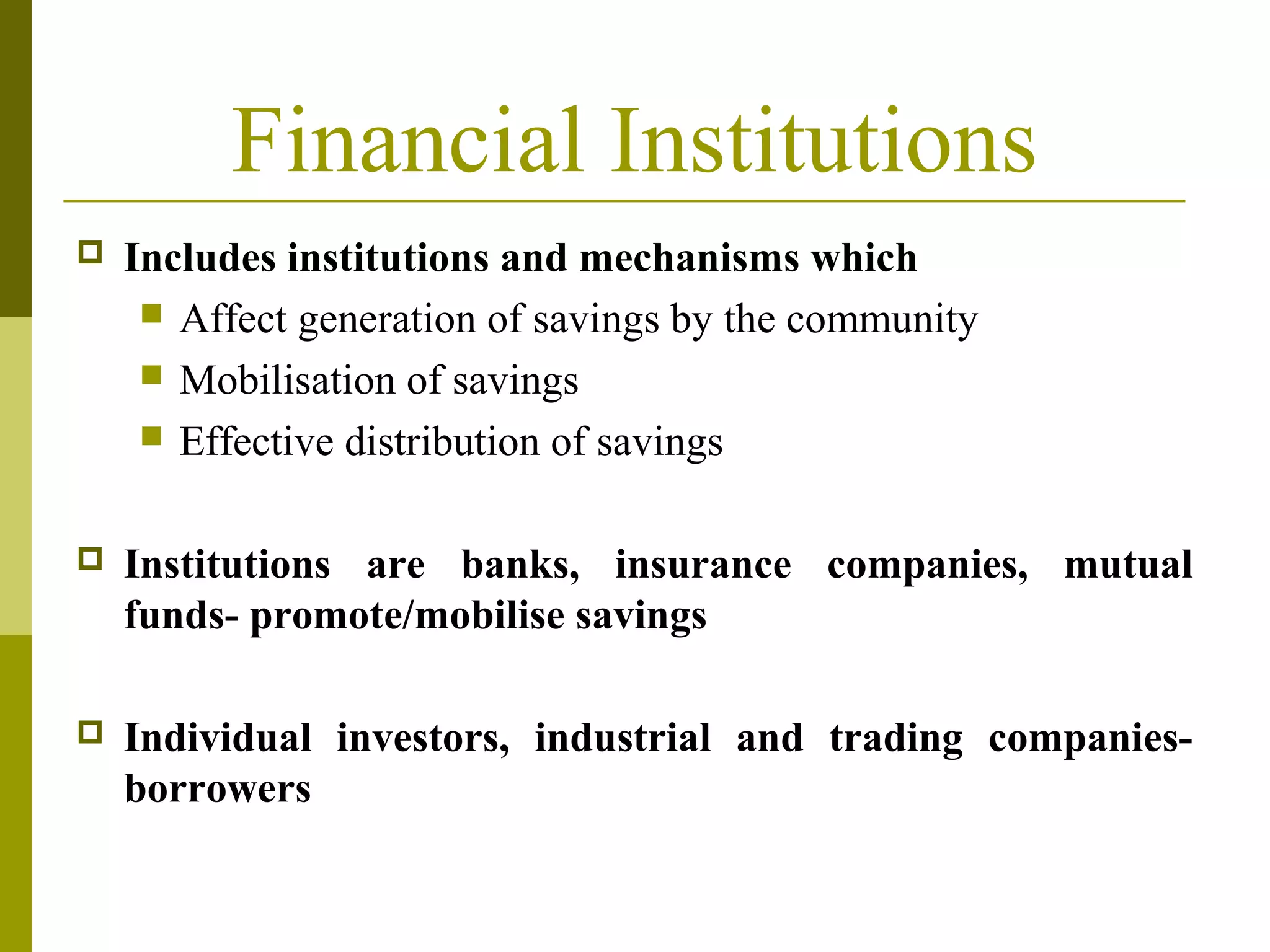 Financial Institutions

Includes institutions and mechanisms which

Affect generation of savings by the community

Mobilisation of savings

Effective distribution of savings

Institutions are banks, insurance companies, mutual funds- promote/mobilise savings

Individual investors, industrial and trading companies- borrowers